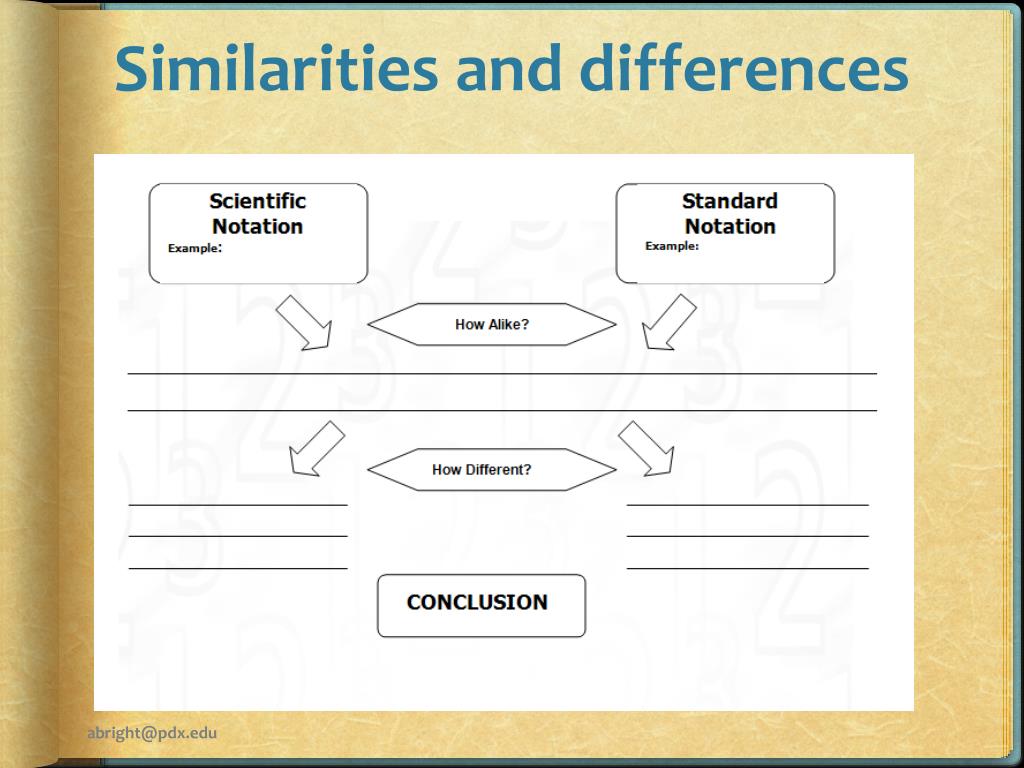 Similarities and differences

Scientific Notation
Example:

Standard Notation
Example:

How Alike?

How Different?

CONCLUSION

abright@pdx.edu